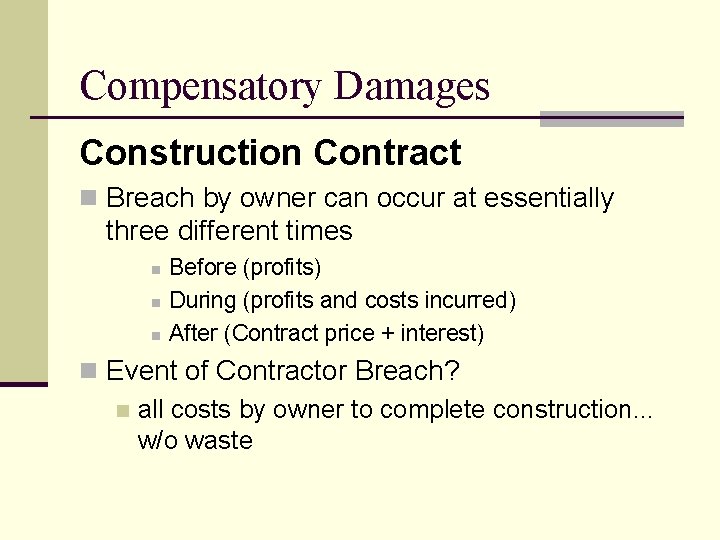 Compensatory Damages

Construction Contract

Breach by owner can occur at essentially three different times

Before (profits)

During (profits and costs incurred)

After (Contract price + interest)

Event of Contractor Breach?

all costs by owner to complete construction... w/o waste